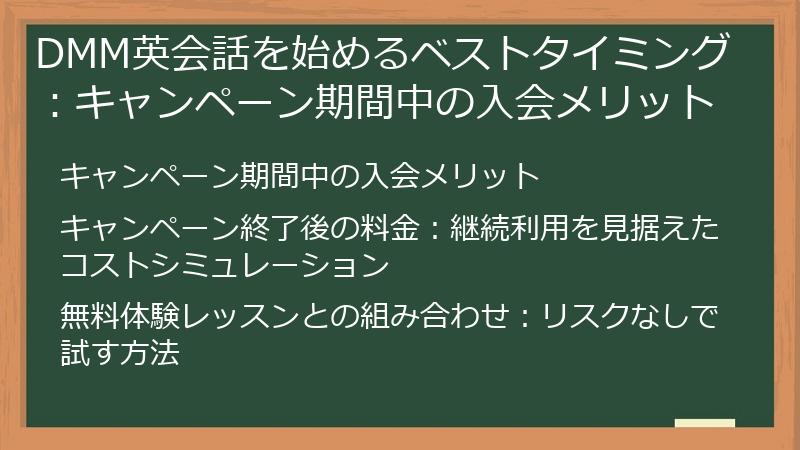 DMM英会話を始めるベストタイミング：キャンペーン期間中の入会メリット

キャンペーン期間中の入会メリット

キャンペーン終了後の料金：継続利用を見据えたコストシミュレーション

無料体験レッスンとの組み合わせ：リスクなしで試す方法